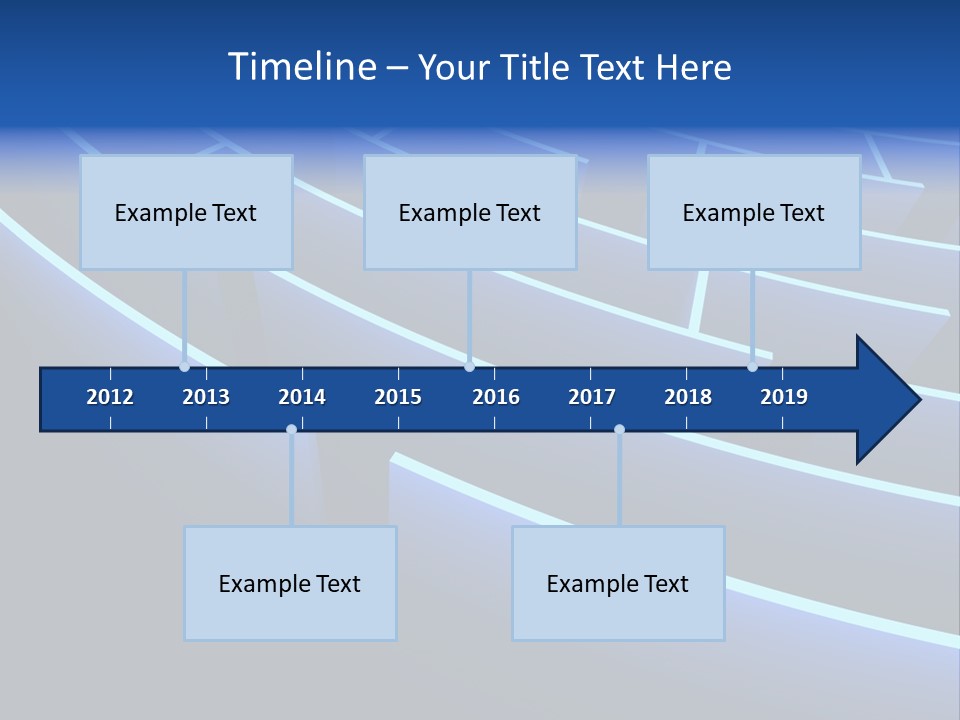 Timeline – Your Title Text Here

Example Text

Example Text

Example Text

2012 2013 2014 2015 2016 2017 2018 2019

Example Text

Example Text